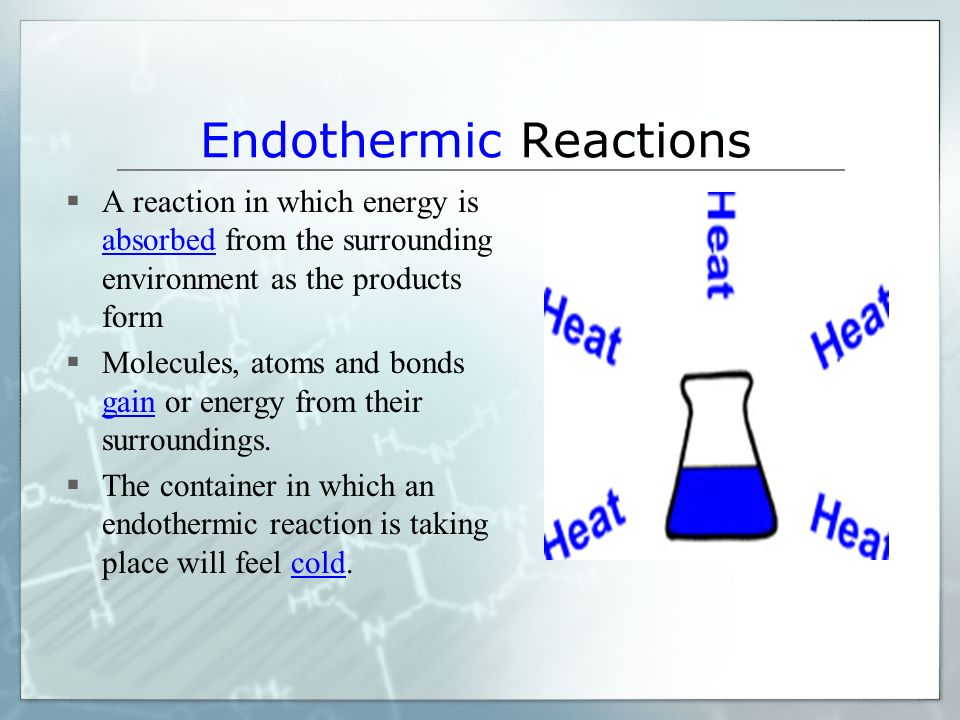 Endothermic Reactions

▪ A reaction in which energy is absorbed from the surrounding environment as the products form
▪ Molecules, atoms and bonds gain or energy from their surroundings.
▪ The container in which an endothermic reaction is taking place will feel cold.

Heat
Heat
Heat
Heat
Heat